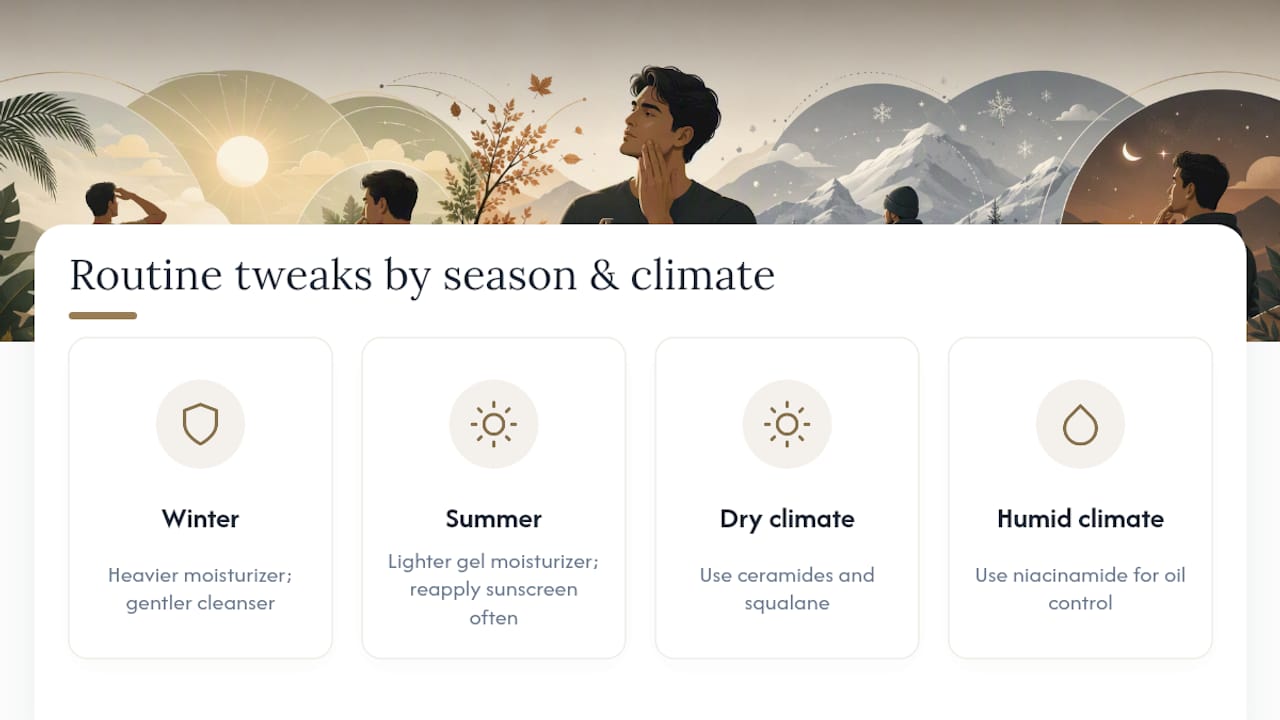 Routine tweaks by season & climate

Winter

Heavier moisturizer; gentler cleanser

Summer

Lighter gel moisturizer; reapply sunscreen often

Dry climate

Use ceramides and squalane

Humid climate

Use niacinamide for oil control